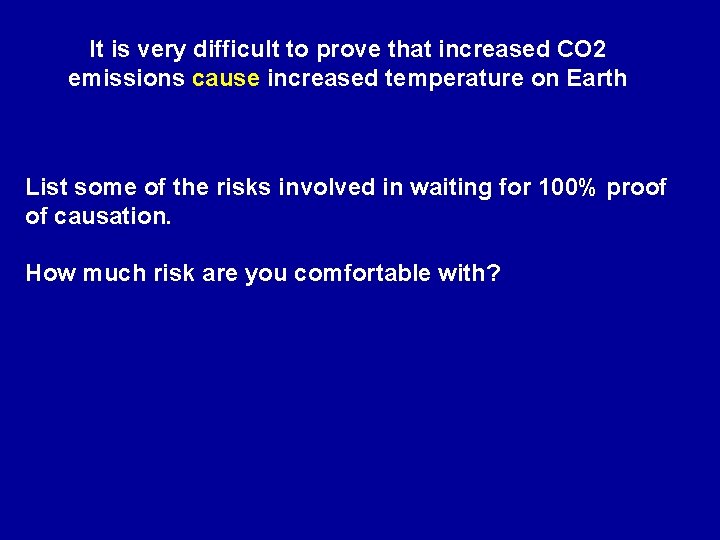 It is very difficult to prove that increased CO2 emissions cause increased temperature on Earth

List some of the risks involved in waiting for 100% proof of causation.

How much risk are you comfortable with?